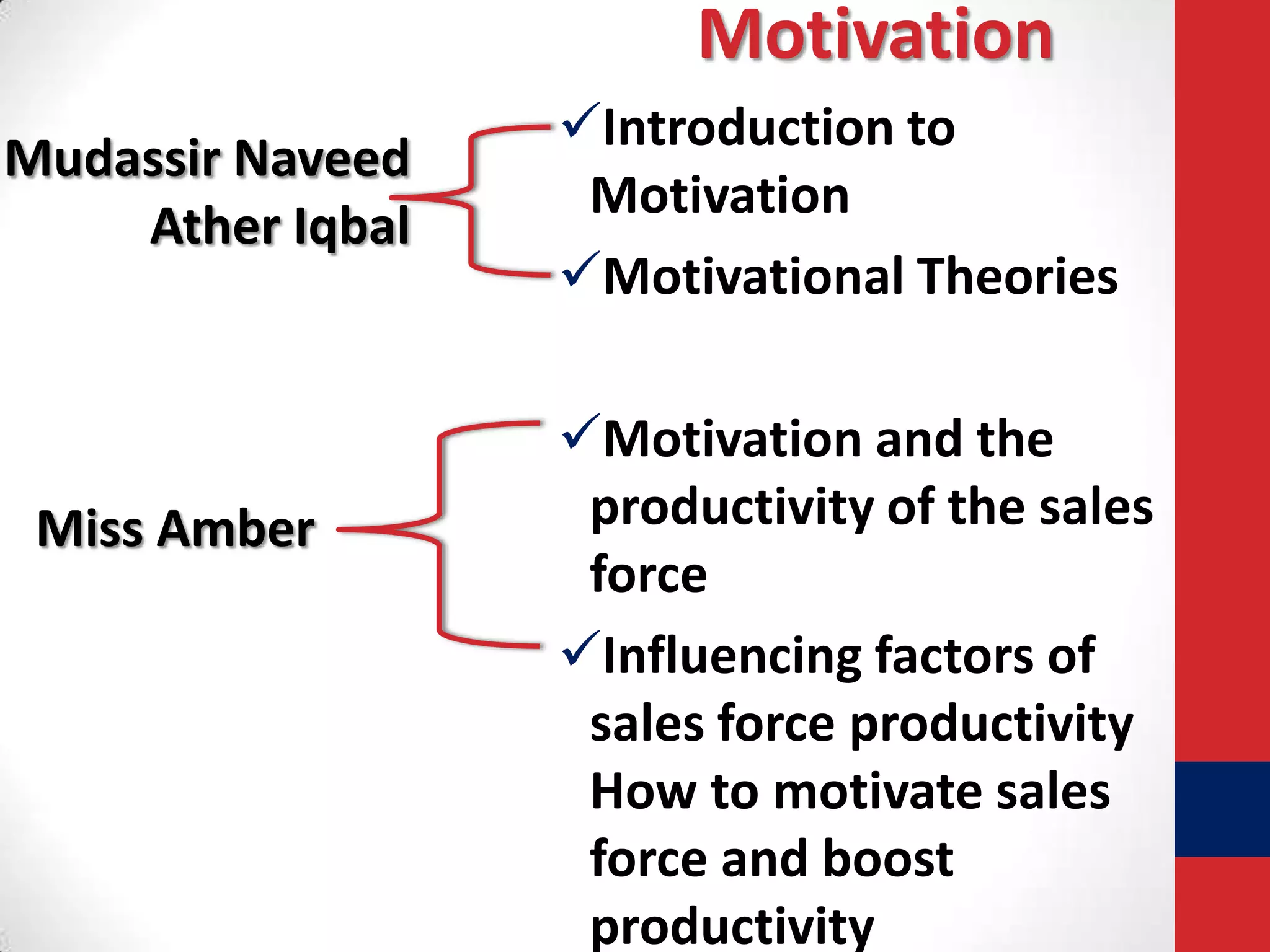 Motivation

Mudassir Naveed
Ather Iqbal

✓Introduction to Motivation

✓Motivational Theories

Miss Amber

✓Motivation and the productivity of the sales force

✓Influencing factors of sales force productivity
How to motivate sales force and boost productivity